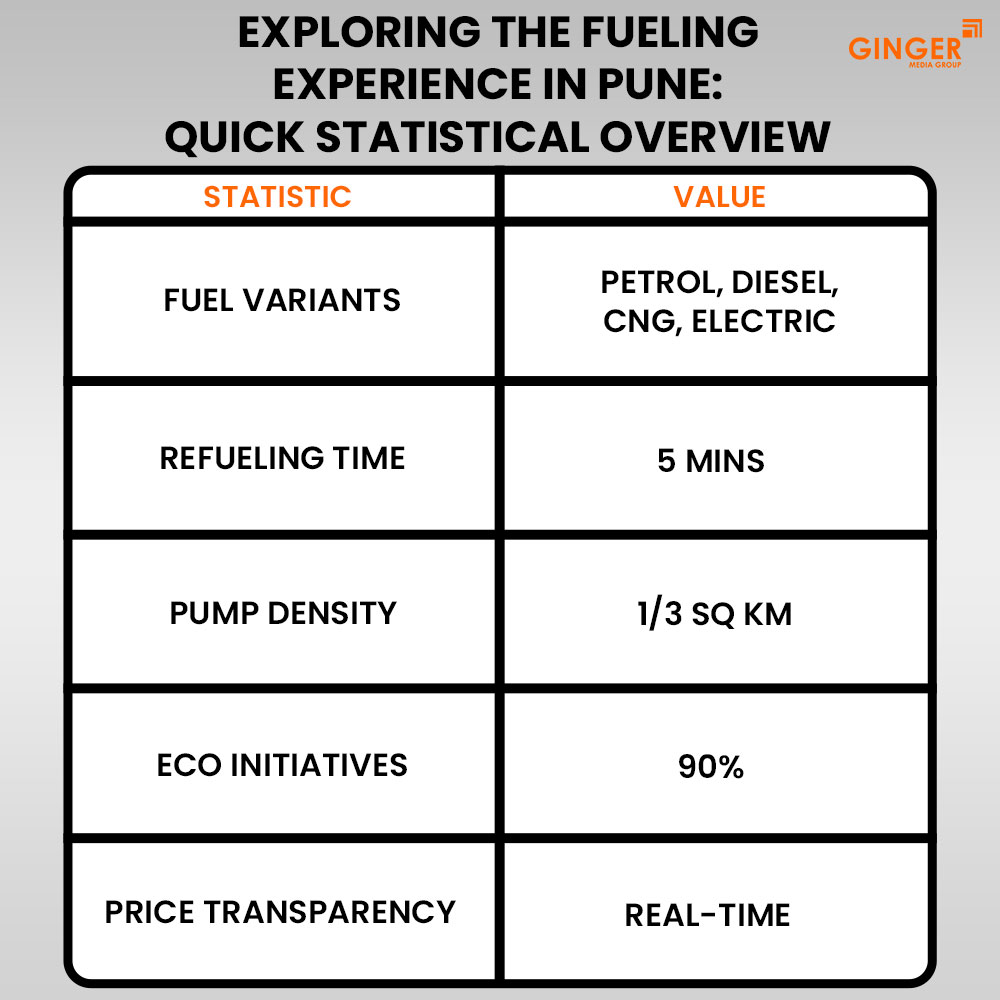 EXPLORING THE FUELING EXPERIENCE IN PUNE: QUICK STATISTICAL OVERVIEW

GINGER MEDIA GROUP

| STATISTIC | VALUE |
|---|---|
| FUEL VARIANTS | PETROL, DIESEL, CNG, ELECTRIC |
| REFUELING TIME | 5 MINS |
| PUMP DENSITY | 1/3 SQ KM |
| ECO INITIATIVES | 90% |
| PRICE TRANSPARENCY | REAL-TIME |